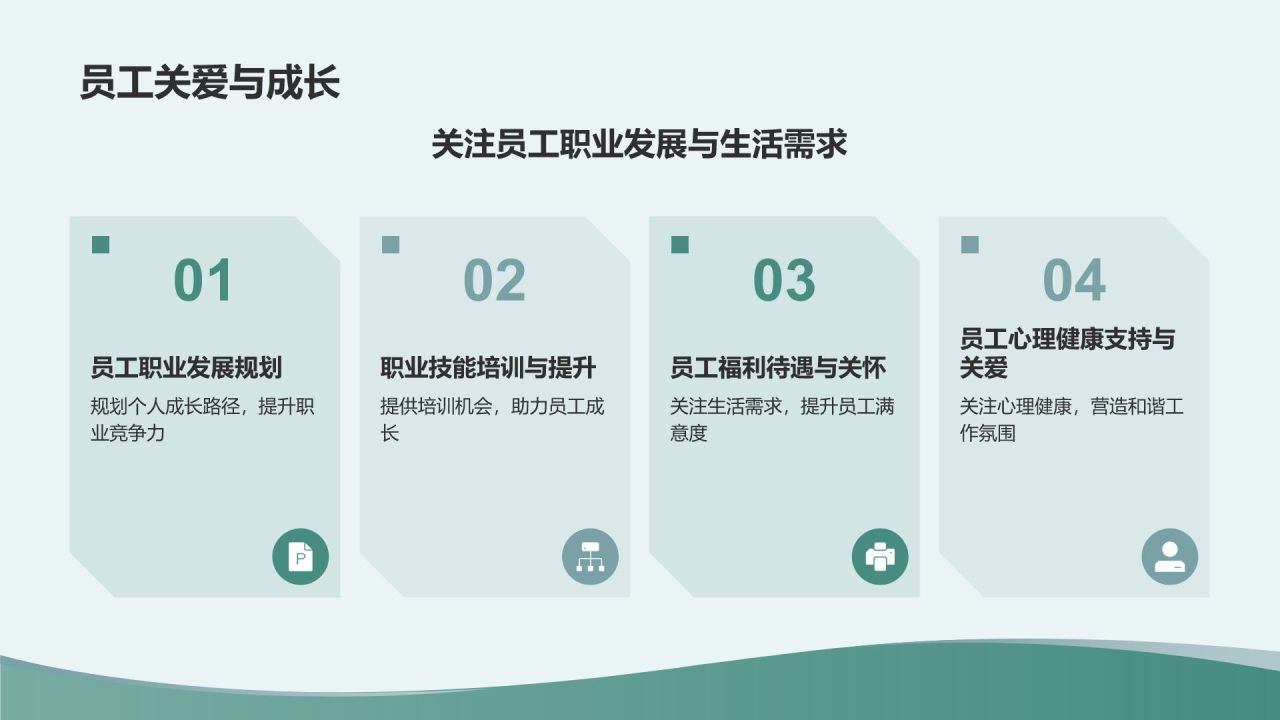 员工关爱与成长

关注员工职业发展与生活需求

01

员工职业发展规划

规划个人成长路径，提升职业竞争力

02

职业技能培训与提升

提供培训机会，助力员工成长

03

员工福利待遇与关怀

关注生活需求，提升员工满意度

04

员工心理健康支持与关爱

关注心理健康，营造和谐工作氛围